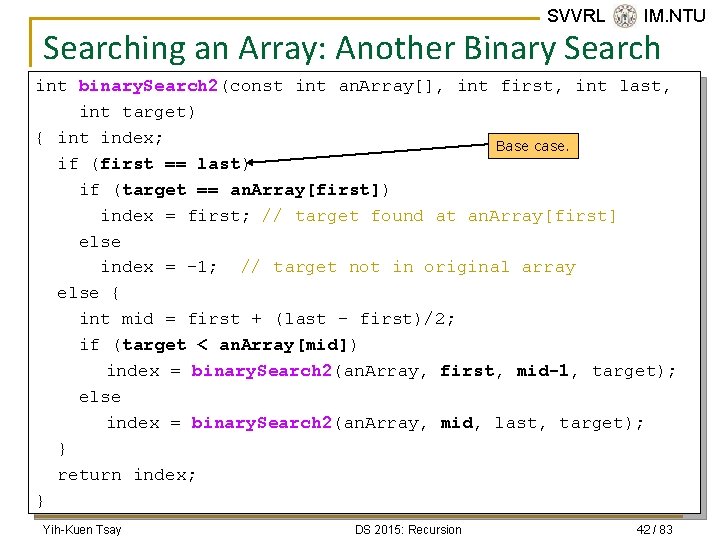 SVVRL IM.NTU

Searching an Array: Another Binary Search

int binarySearch2(const int anArray[], int first, int last,
    int target)
{ int index;
  if (first == last)
    if (target == anArray[first])
      index = first; // target found at anArray[first]
    else
      index = -1;  // target not in original array
  else {
    int mid = first + (last - first)/2;
    if (target < anArray[mid])
      index = binarySearch2(anArray, first, mid-1, target);
    else
      index = binarySearch2(anArray, mid, last, target);
  }
  return index;
}

Base case.

Yih-Kuen Tsay

DS 2015: Recursion

42 / 83